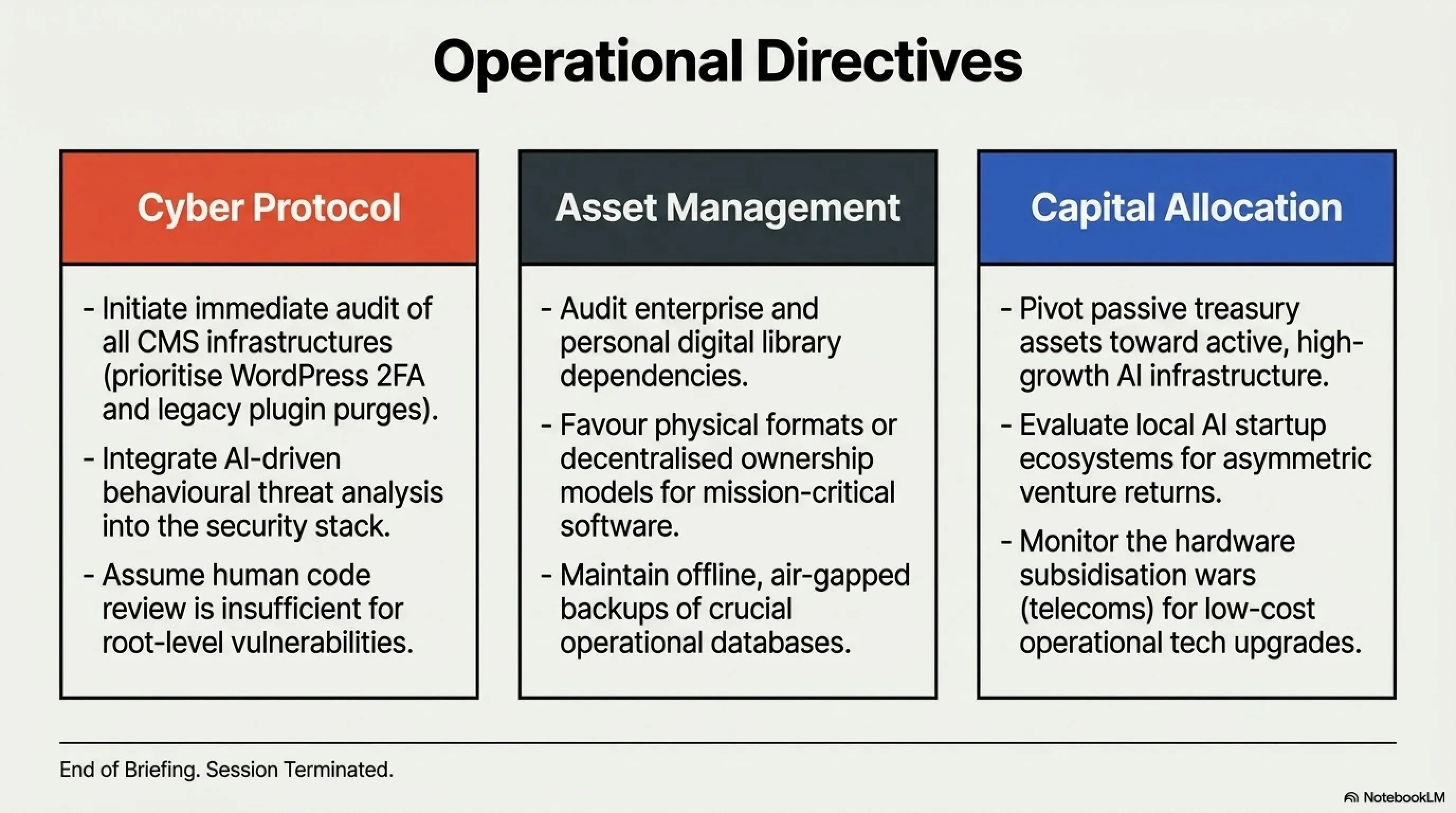 Operational Directives

Cyber Protocol

- Initiate immediate audit of all CMS infrastructures (prioritise WordPress 2FA and legacy plugin purges).

- Integrate AI-driven behavioural threat analysis into the security stack.

- Assume human code review is insufficient for root-level vulnerabilities.

Asset Management

- Audit enterprise and personal digital library dependencies.

- Favour physical formats or decentralised ownership models for mission-critical software.

- Maintain offline, air-gapped backups of crucial operational databases.

Capital Allocation

- Pivot passive treasury assets toward active, high-growth AI infrastructure.

- Evaluate local AI startup ecosystems for asymmetric venture returns.

- Monitor the hardware subsidisation wars (telecoms) for low-cost operational tech upgrades.

End of Briefing. Session Terminated.

NotebookLM